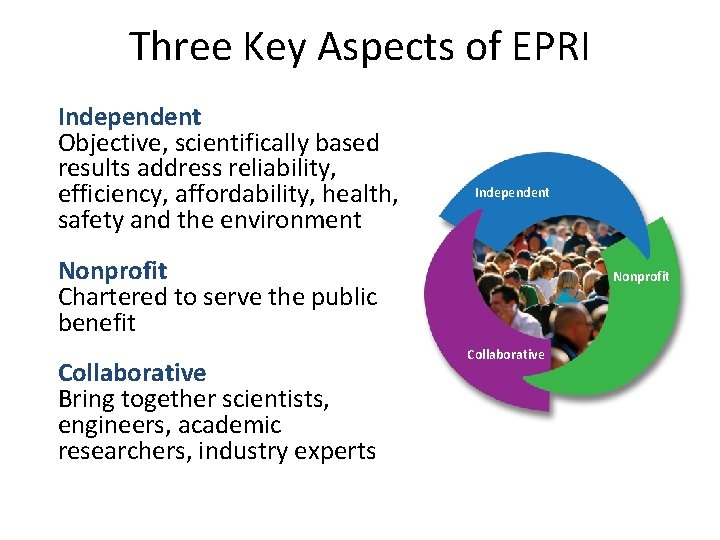 Three Key Aspects of EPRI

Independent
Objective, scientifically based results address reliability, efficiency, affordability, health, safety and the environment

Nonprofit
Chartered to serve the public benefit

Collaborative
Bring together scientists, engineers, academic researchers, industry experts

Independent
Nonprofit
Collaborative